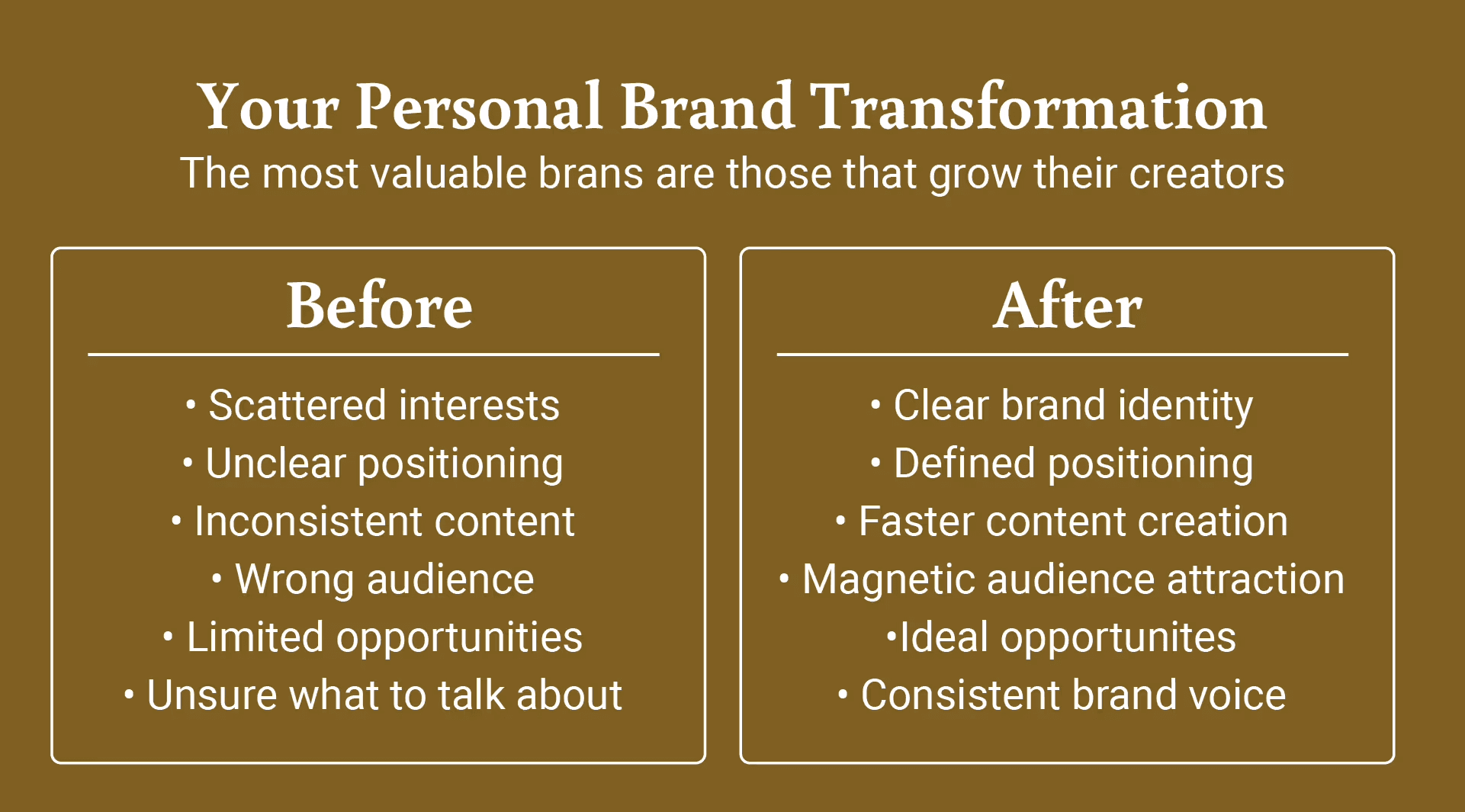 Your Personal Brand Transformation

The most valuable brans are those that grow their creators

Before

• Scattered interests
• Unclear positioning
• Inconsistent content
• Wrong audience
• Limited opportunities
• Unsure what to talk about

After

• Clear brand identity
• Defined positioning
• Faster content creation
• Magnetic audience attraction
•Ideal opportunites
• Consistent brand voice